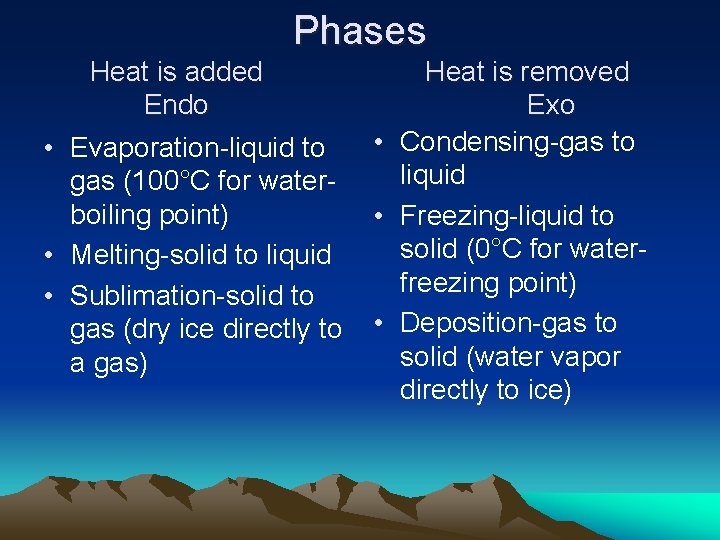 Phases

Heat is added
Endo

• Evaporation-liquid to gas (100°C for water-boiling point)
• Melting-solid to liquid
• Sublimation-solid to gas (dry ice directly to a gas)

Heat is removed
Exo

• Condensing-gas to liquid
• Freezing-liquid to solid (0°C for water-freezing point)
• Deposition-gas to solid (water vapor directly to ice)